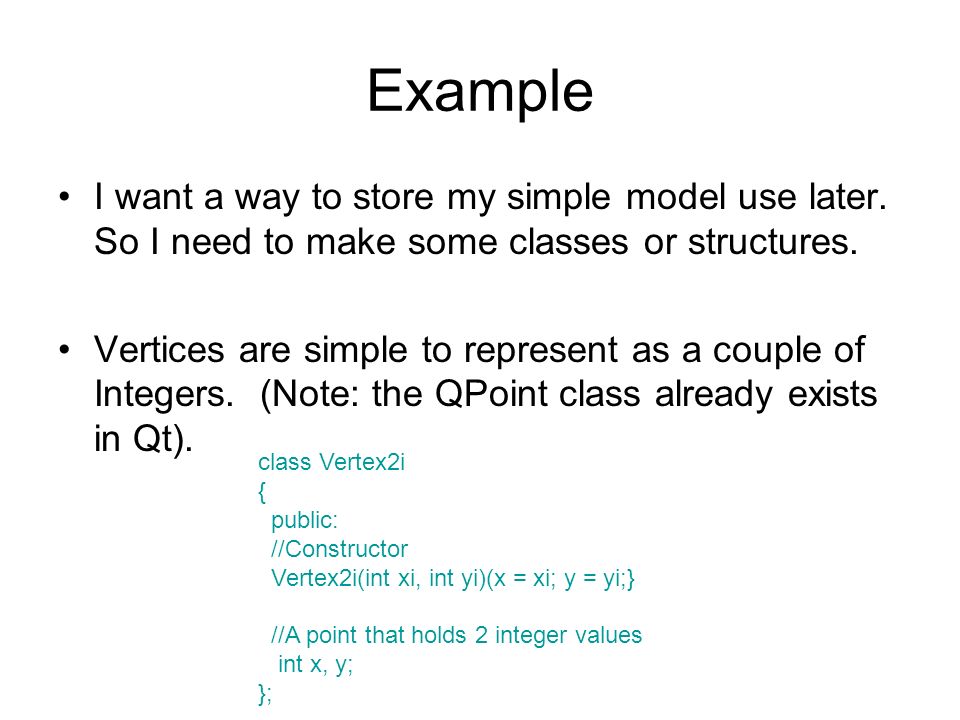 Example

• I want a way to store my simple model use later. So I need to make some classes or structures.

• Vertices are simple to represent as a couple of Integers. (Note: the QPoint class already exists in Qt).

class Vertex2i
{
public:
//Constructor
Vertex2i(int xi, int yi)(x = xi; y = yi;}

//A point that holds 2 integer values
int x, y;
};